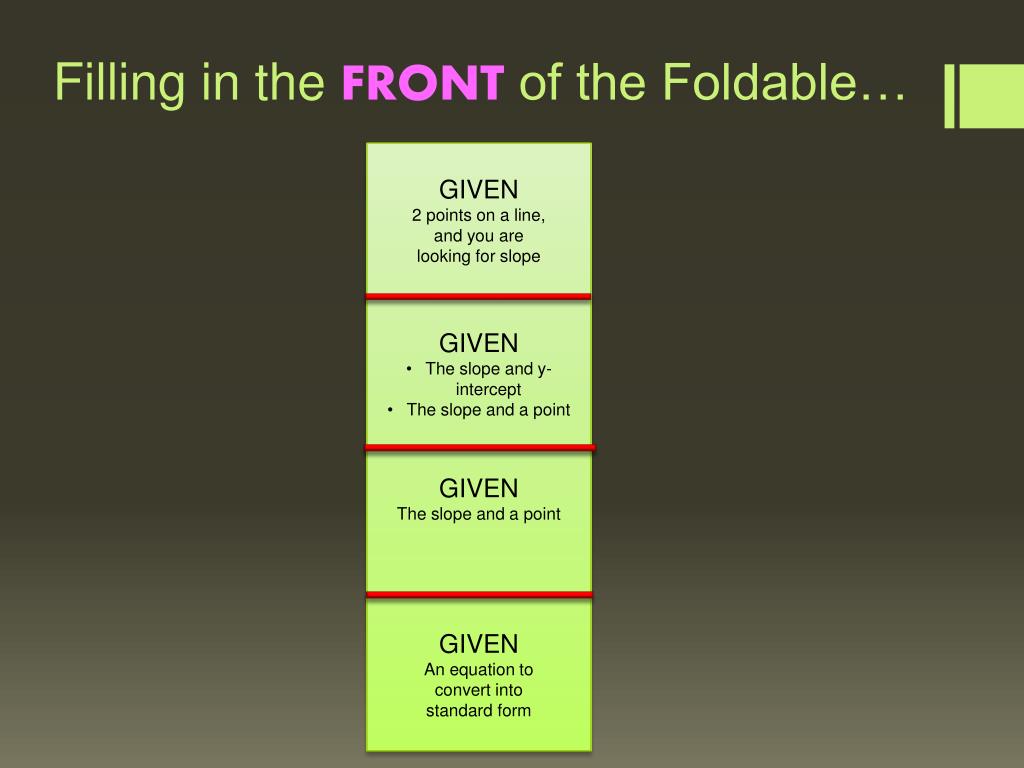 Filling in the FRONT of the Foldable…

GIVEN
2 points on a line, and you are looking for slope

GIVEN
• The slope and y-intercept
• The slope and a point

GIVEN
The slope and a point

GIVEN
An equation to convert into standard form